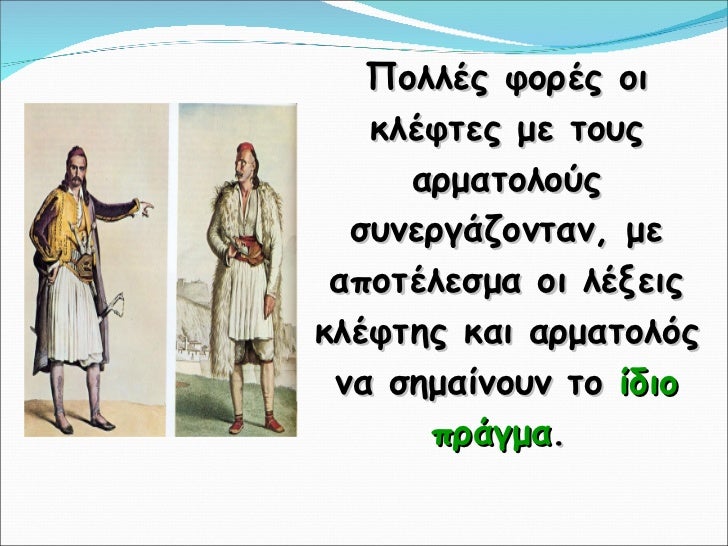 Πολλές φορές οι κλέφτες με τους αρματολούς συνεργάζονταν, με αποτέλεσμα οι λέξεις κλέφτης και αρματολός να σημαίνουν το ίδιο πράγμα.